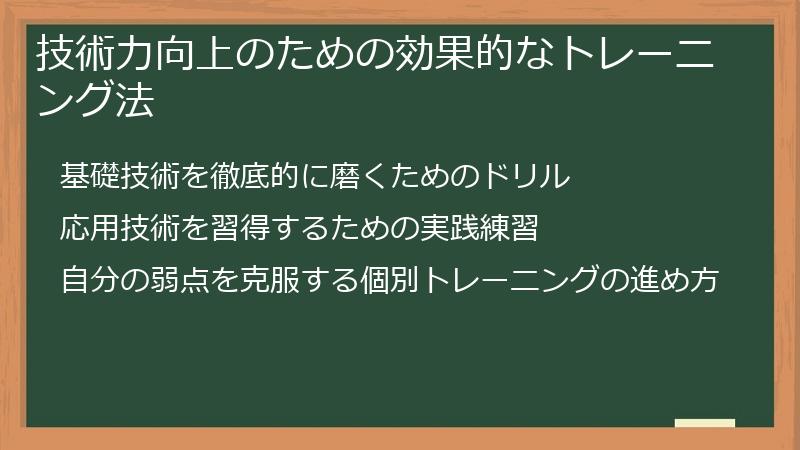 技術力向上のための効果的なトレーニング法

基礎技術を徹底的に磨くためのドリル

応用技術を習得するための実践練習

自分の弱点を克服する個別トレーニングの進め方